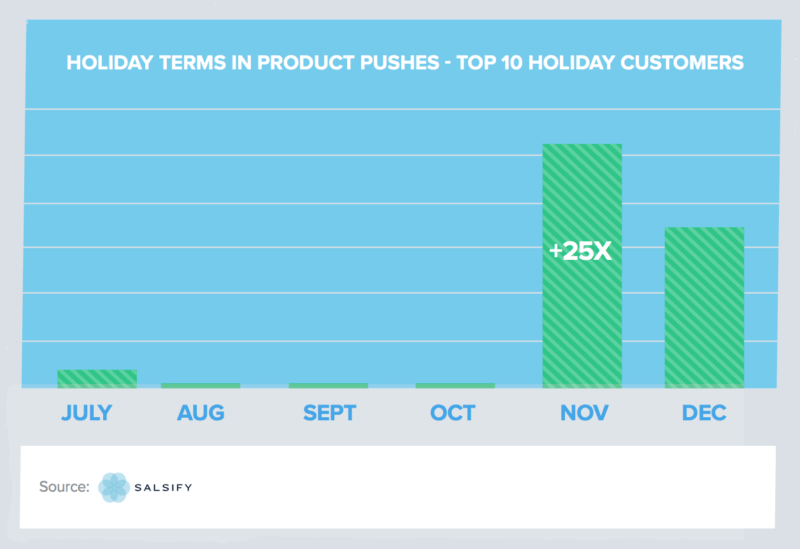 HOLIDAY TERMS IN PRODUCT PUSHES - TOP 10 HOLIDAY CUSTOMERS

+25X

JULY
AUG
SEPT
OCT
NOV
DEC

Source: SALSIFY